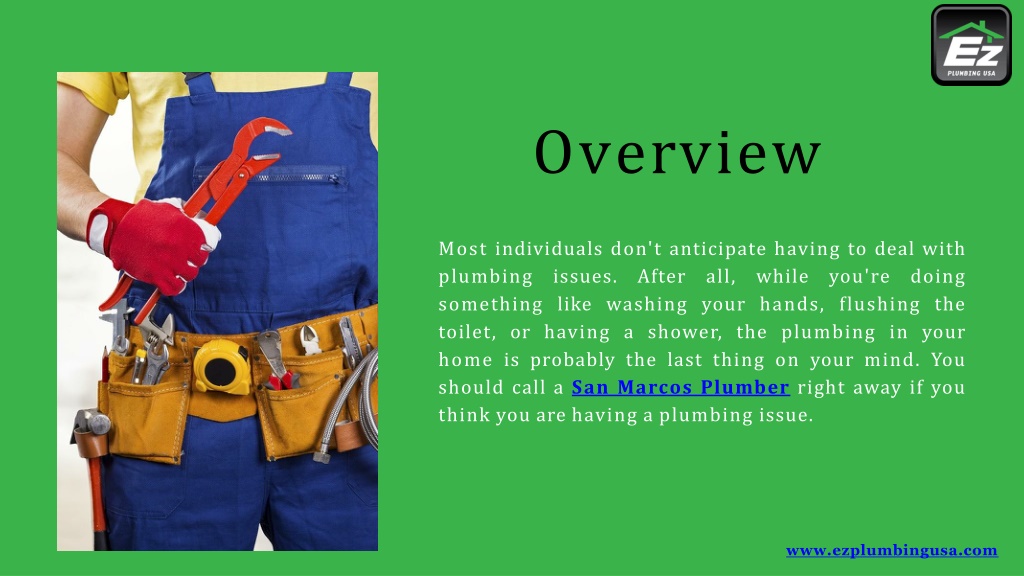 Ez
PLUMBING USA

Overview

Most individuals don't anticipate having to deal with plumbing issues. After all, while you're doing something like washing your hands, flushing the toilet, or having a shower, the plumbing in your home is probably the last thing on your mind. You should call a San Marcos Plumber right away if you think you are having a plumbing issue.

www.ezplumbingusa.com